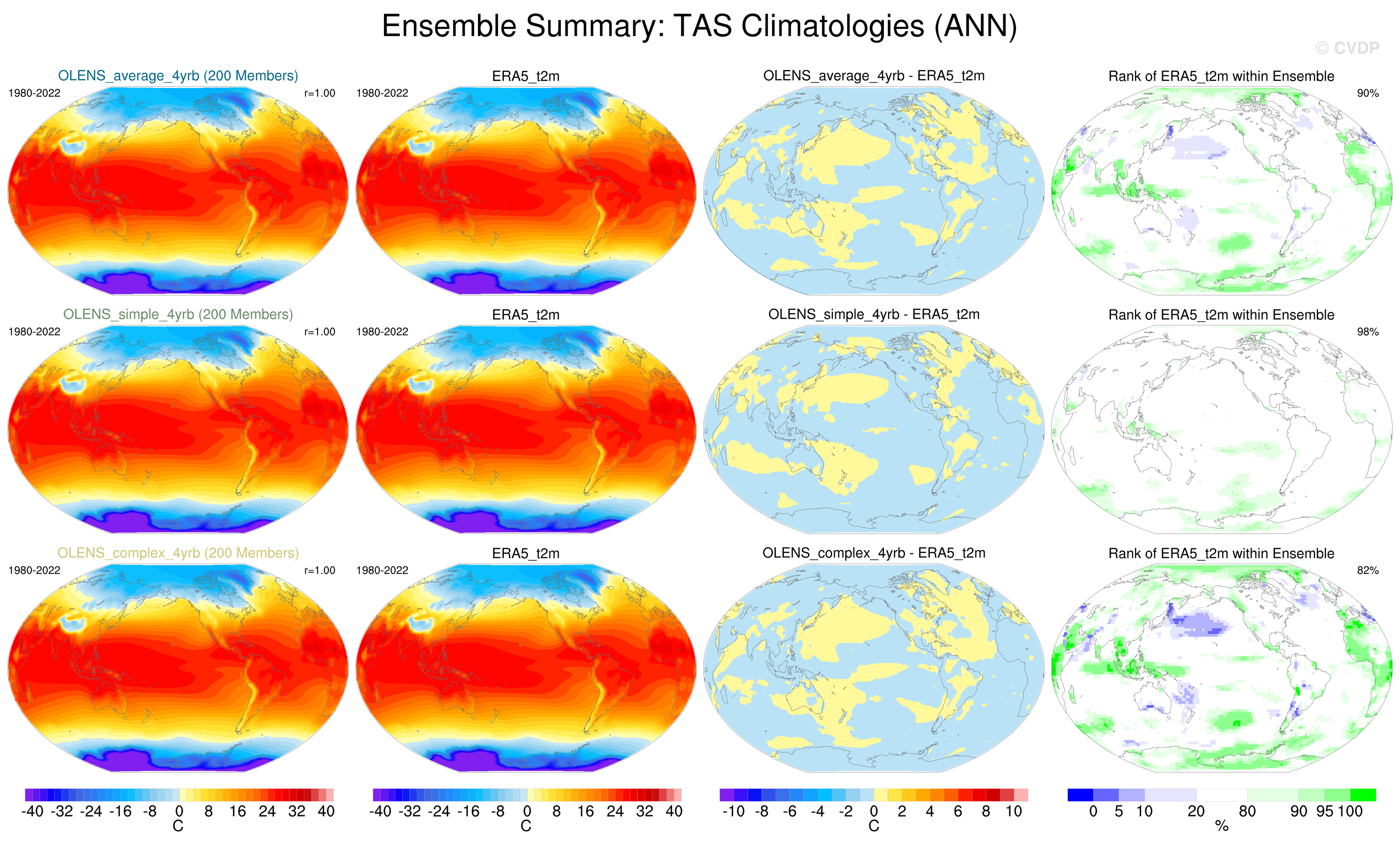 Ensemble Summary: TAS Climatologies (ANN)

© CVDP

OLENS_average_4yrb (200 Members)
1980-2022
r=1.00

ERA5_t2m
1980-2022

OLENS_average_4yrb - ERA5_t2m

Rank of ERA5_t2m within Ensemble
90%

OLENS_simple_4yrb (200 Members)
1980-2022
r=1.00

ERA5_t2m
1980-2022

OLENS_simple_4yrb - ERA5_t2m

Rank of ERA5_t2m within Ensemble
98%

OLENS_complex_4yrb (200 Members)
1980-2022
r=1.00

ERA5_t2m
1980-2022

OLENS_complex_4yrb - ERA5_t2m

Rank of ERA5_t2m within Ensemble
82%

-40 -32 -24 -16 -8 0 8 16 24 32 40
C

-40 -32 -24 -16 -8 0 8 16 24 32 40
C

-10 -8 -6 -4 -2 0 2 4 6 8 10
C

0 5 10 20 80 90 95 100
%